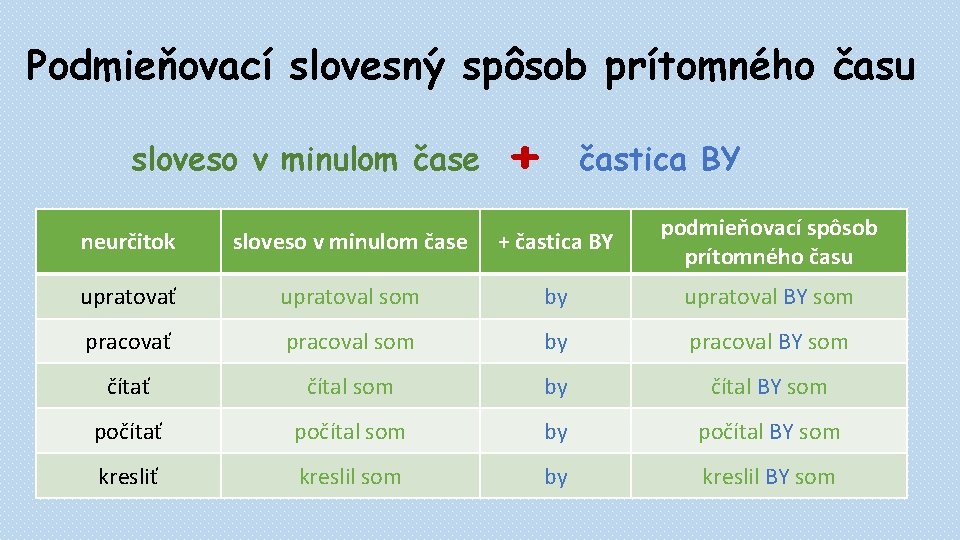 Podmieňovací slovesný spôsob prítomného času

sloveso v minulom čase + častica BY

| neurčitok | sloveso v minulom čase | + častica BY | podmieňovací spôsob prítomného času |
|---|---|---|---|
| upratovať | upratoval som | by | upratoval BY som |
| pracovať | pracoval som | by | pracoval BY som |
| čítať | čítal som | by | čítal BY som |
| počítať | počítal som | by | počítal BY som |
| kresliť | kreslil som | by | kreslil BY som |